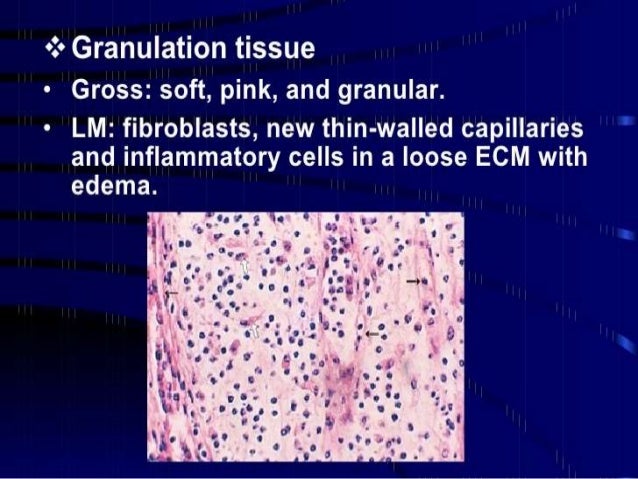 ❖ Granulation tissue

• Gross: soft, pink, and granular.

• LM: fibroblasts, new thin-walled capillaries and inflammatory cells in a loose ECM with edema.